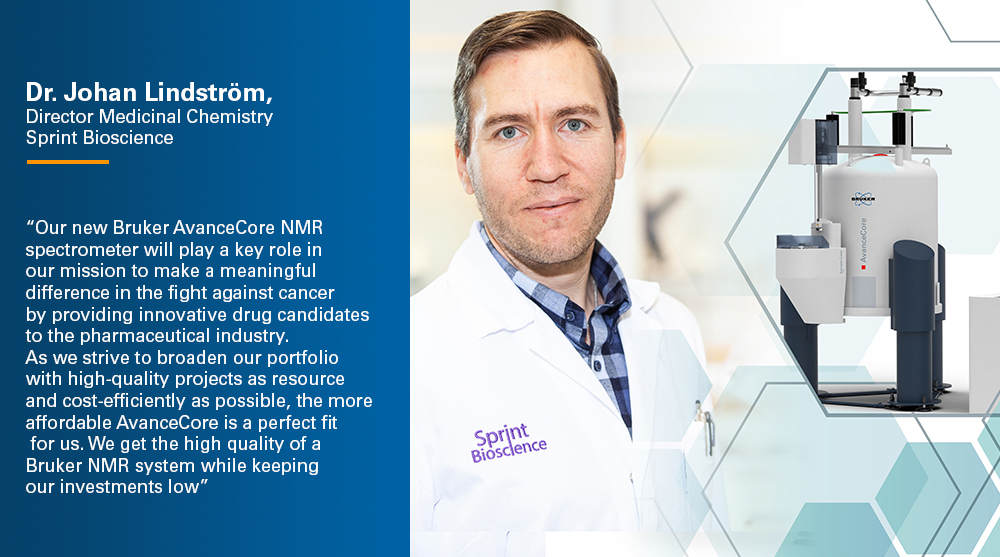 Dr. Johan Lindström,
Director Medicinal Chemistry
Sprint Bioscience

"Our new Bruker AvanceCore NMR spectrometer will play a key role in our mission to make a meaningful difference in the fight against cancer by providing innovative drug candidates to the pharmaceutical industry.
As we strive to broaden our portfolio with high-quality projects as resource and cost-efficiently as possible, the more affordable AvanceCore is a perfect fit for us. We get the high quality of a Bruker NMR system while keeping our investments low"

Sprint Bioscience

BRUKER

AvanceCore